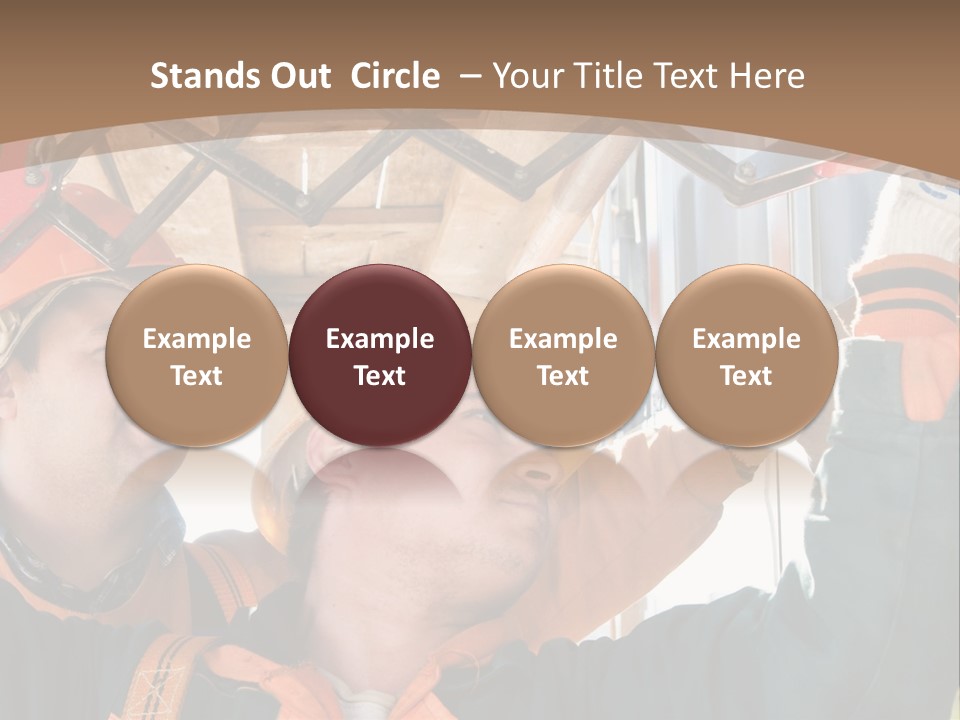 Stands Out  Circle  – Your Title Text Here

Example Text

Example Text

Example Text

Example Text